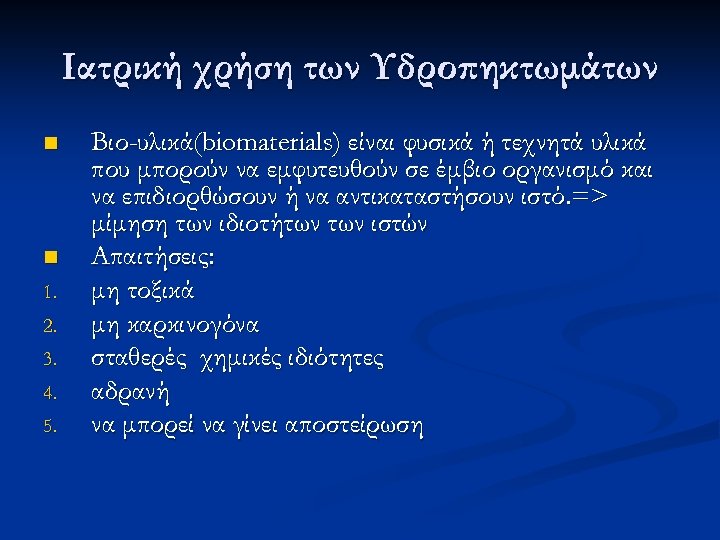 Ιατρική χρήση των Υδροπηκτωμάτων

Βιο-υλικά(biomaterials) είναι φυσικά ή τεχνητά υλικά που μπορούν να εμφυτευθούν σε έμβιο οργανισμό και να επιδιορθώσουν ή να αντικαταστήσουν ιστό.=> μίμηση των ιδιοτήτων των ιστών

Απαιτήσεις:

1. μη τοξικά
2. μη καρκινογόνα
3. σταθερές χημικές ιδιότητες
4. αδρανή
5. να μπορεί να γίνει αποστείρωση